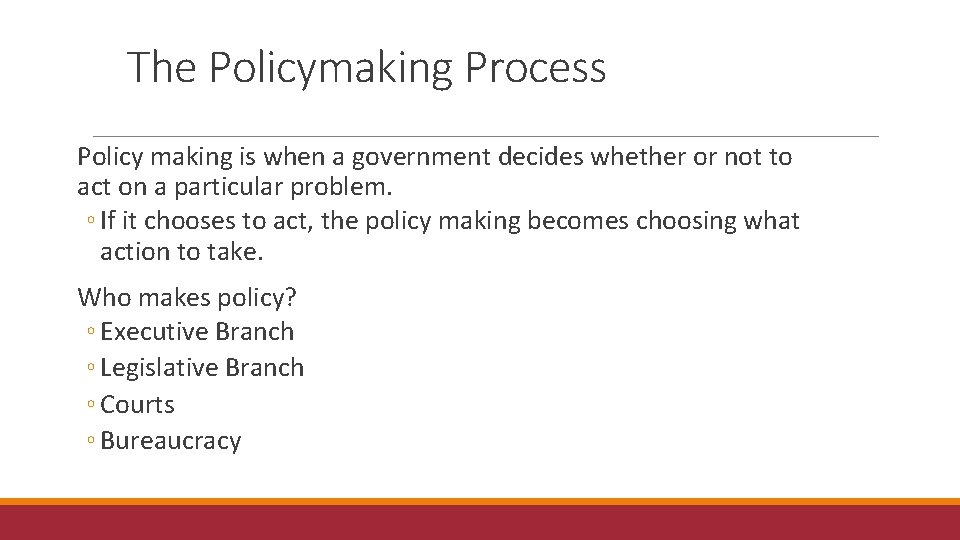 The Policymaking Process

Policy making is when a government decides whether or not to act on a particular problem.
◦ If it chooses to act, the policy making becomes choosing what action to take.

Who makes policy?
◦ Executive Branch
◦ Legislative Branch
◦ Courts
◦ Bureaucracy